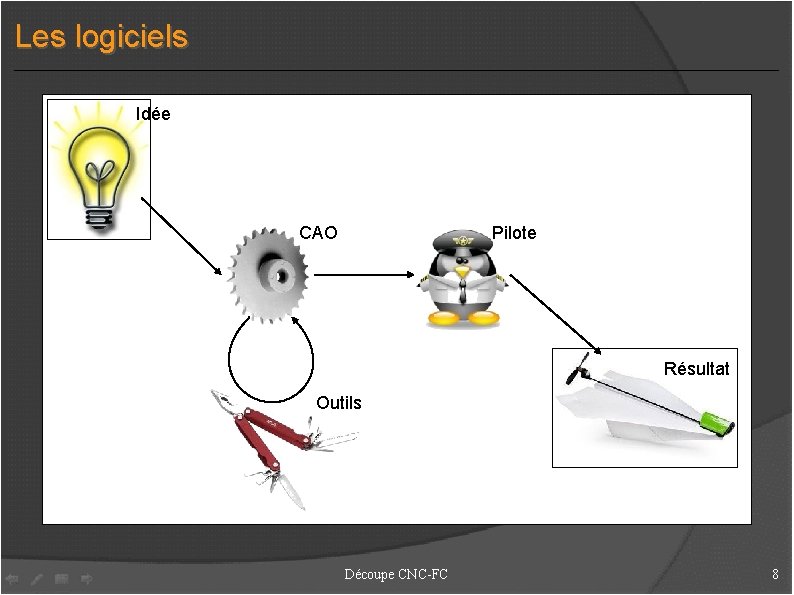 Les logiciels

Idée

CAO

Pilote

Outils

Résultat

Découpe CNC-FC

8